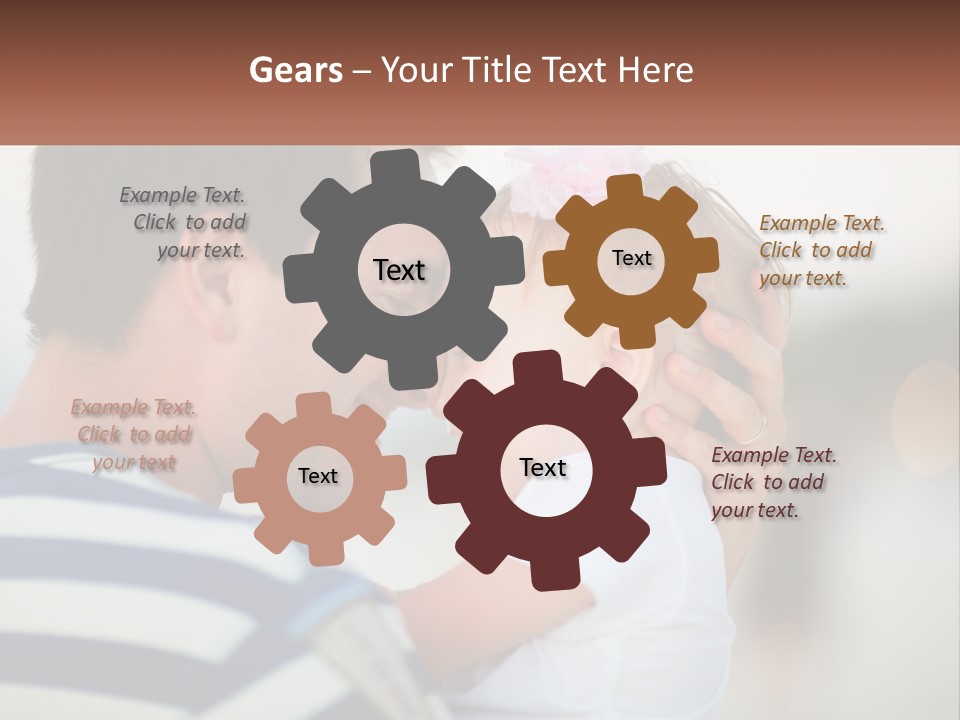 Gears – Your Title Text Here

Example Text. Click to add your text.

Text

Text

Example Text. Click to add your text.

Example Text. Click to add your text

Text

Text

Example Text. Click to add your text.